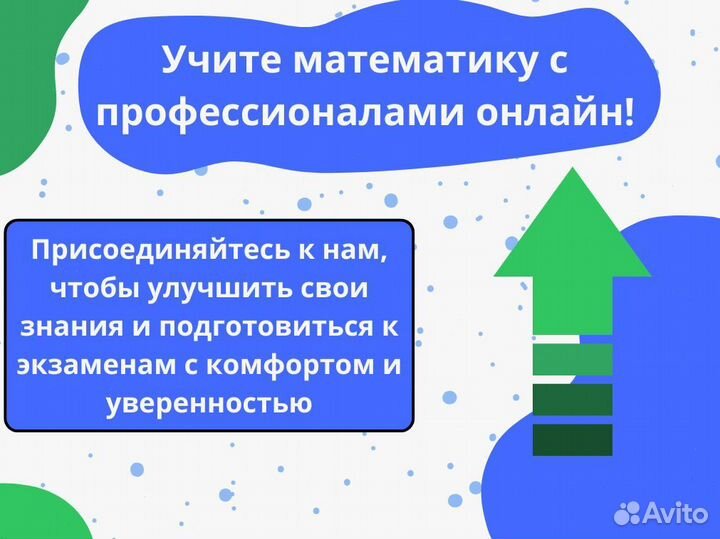 Учите математику с профессионалами онлайн!

Присоединяйтесь к нам, чтобы улучшить свои знания и подготовиться к экзаменам с комфортом и уверенностью

Avito